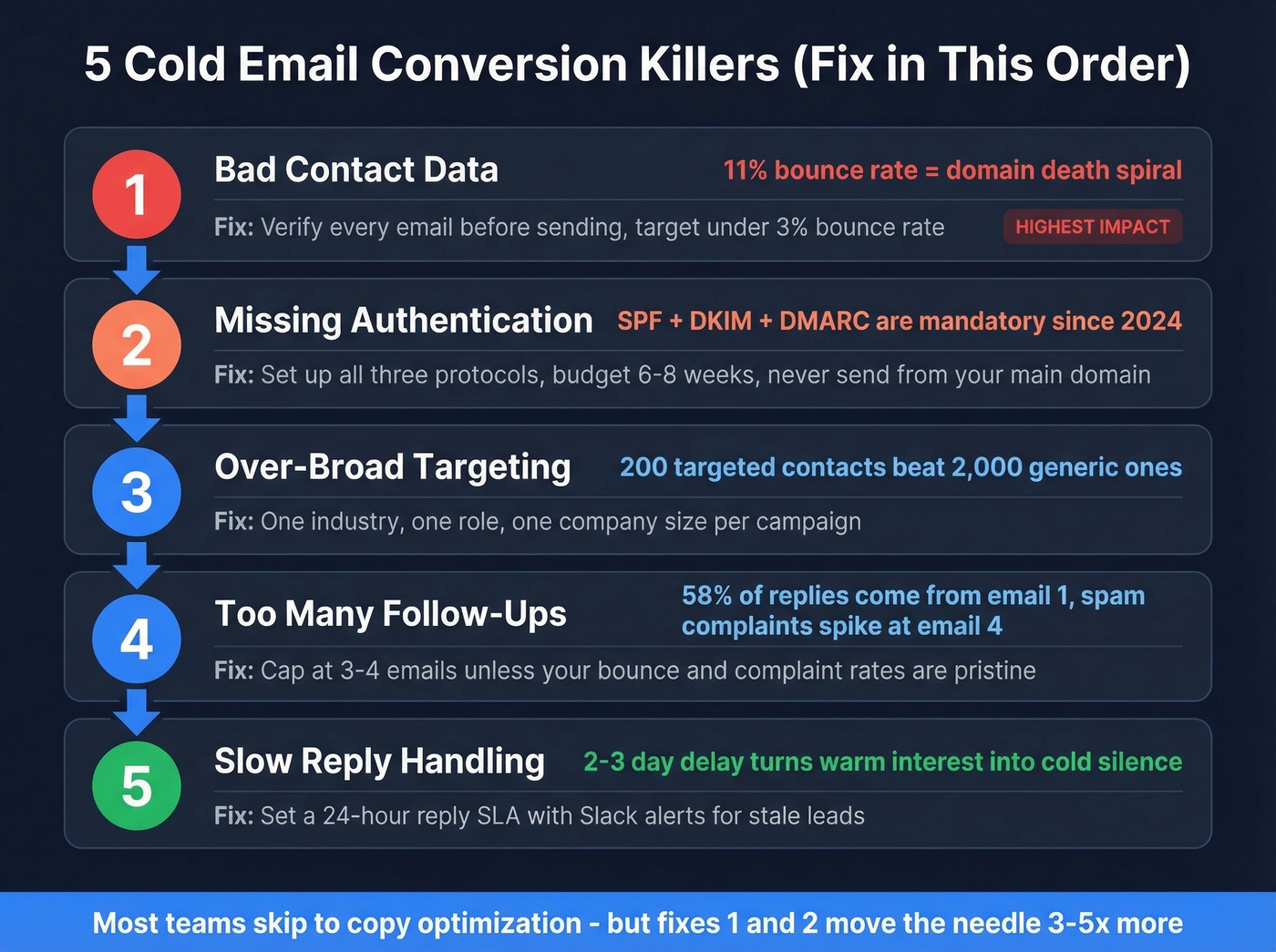 5 Cold Email Conversion Killers (Fix in This Order)

1
Bad Contact Data
11% bounce rate = domain death spiral
Fix: Verify every email before sending, target under 3% bounce rate
HIGHEST IMPACT

2
Missing Authentication
SPF + DKIM + DMARC are mandatory since 2024
Fix: Set up all three protocols, budget 6-8 weeks, never send from your main domain

3
Over-Broad Targeting
200 targeted contacts beat 2,000 generic ones
Fix: One industry, one role, one company size per campaign

4
Too Many Follow-Ups
58% of replies come from email 1, spam complaints spike at email 4
Fix: Cap at 3-4 emails unless your bounce and complaint rates are pristine

5
Slow Reply Handling
2-3 day delay turns warm interest into cold silence
Fix: Set a 24-hour reply SLA with Slack alerts for stale leads

Most teams skip to copy optimization - but fixes 1 and 2 move the needle 3-5x more